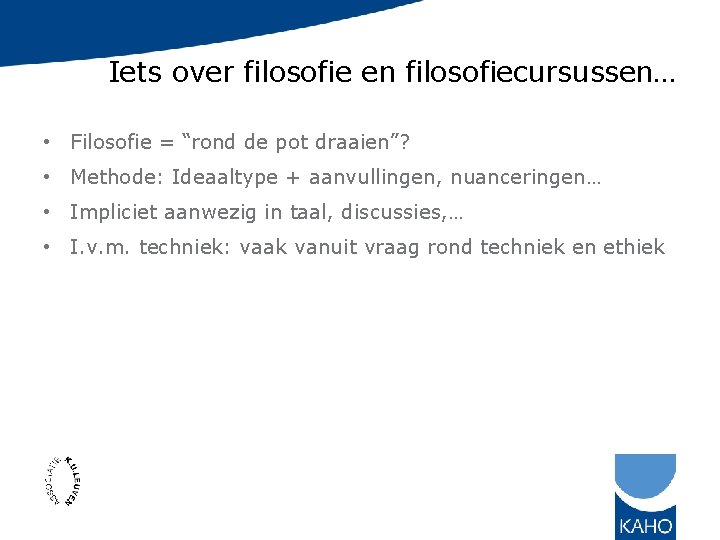 Iets over filosofie en filosofiecursussen…

• Filosofie = “rond de pot draaien”?
• Methode: Ideaaltype + aanvullingen, nuanceringen…
• Impliciet aanwezig in taal, discussies,…
• I.v.m. techniek: vaak vanuit vraag rond techniek en ethiek

ASSOCIATIE K.U.LEUVEN

KAHO